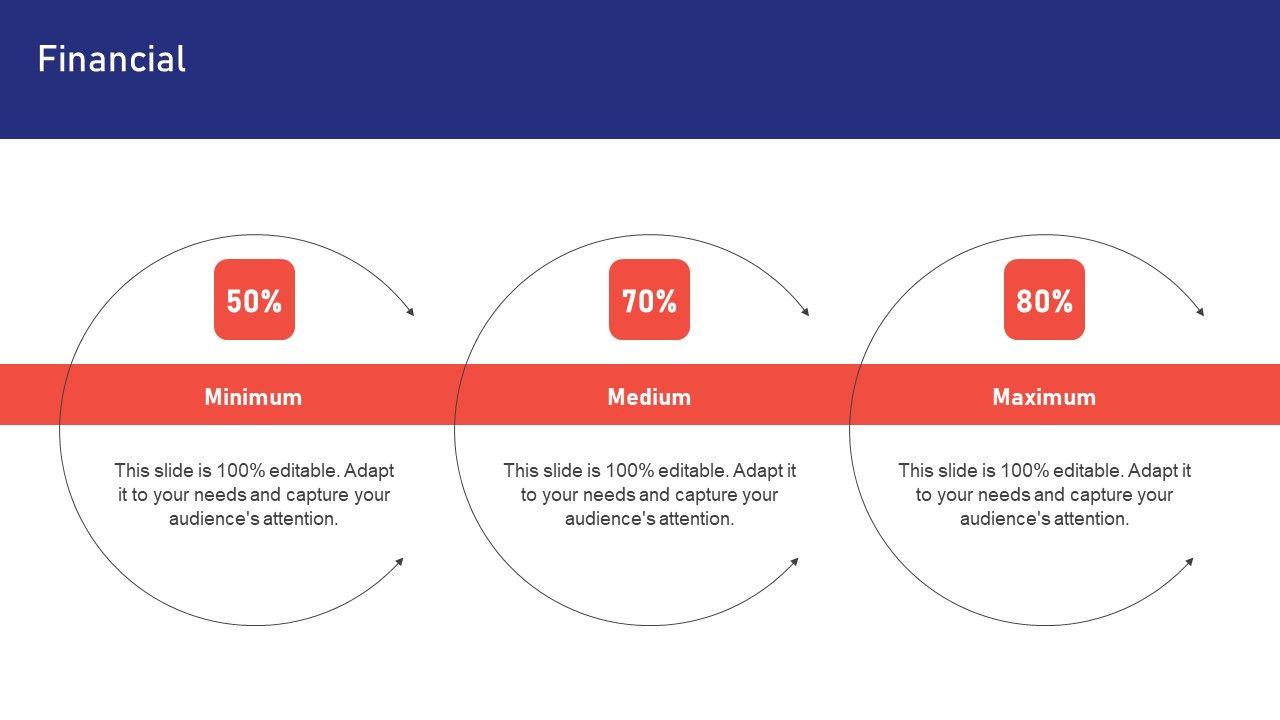 Financial

50%

Minimum

This slide is 100% editable. Adapt it to your needs and capture your audience's attention.

70%

Medium

This slide is 100% editable. Adapt it to your needs and capture your audience's attention.

80%

Maximum

This slide is 100% editable. Adapt it to your needs and capture your audience's attention.